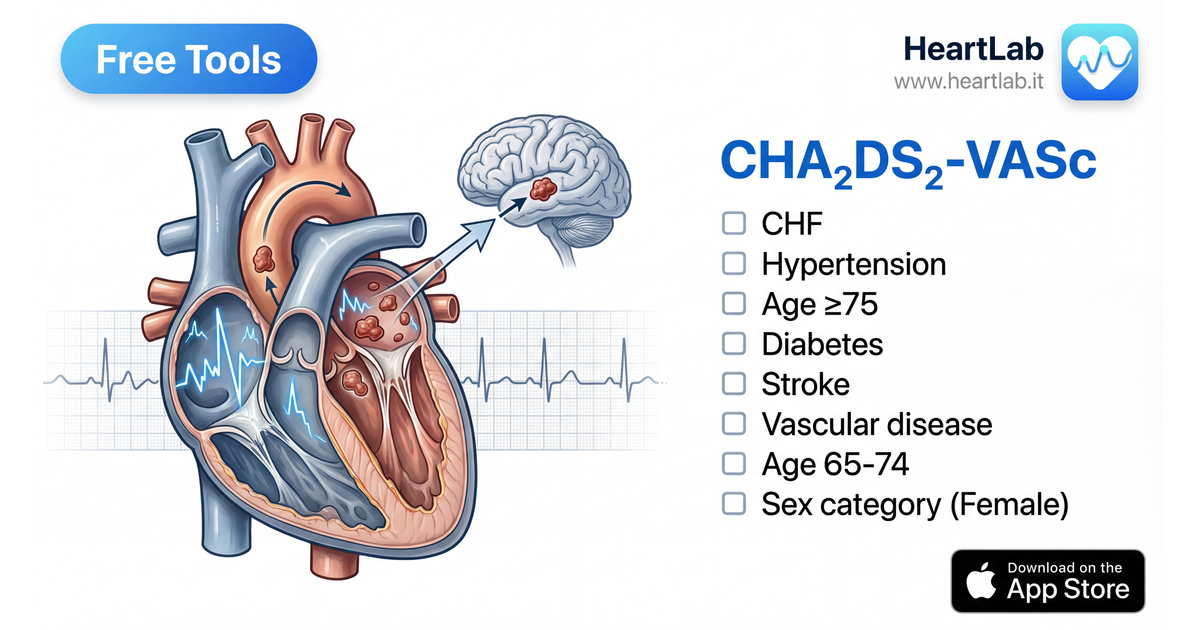 Free Tools

HeartLab
www.heartlab.it

$CHA_2DS_2$-VASc

☐ CHF
☐ Hypertension
☐ Age ≥75
☐ Diabetes
☐ Stroke
☐ Vascular disease
☐ Age 65-74
☐ Sex category (Female)

Download on the
App Store